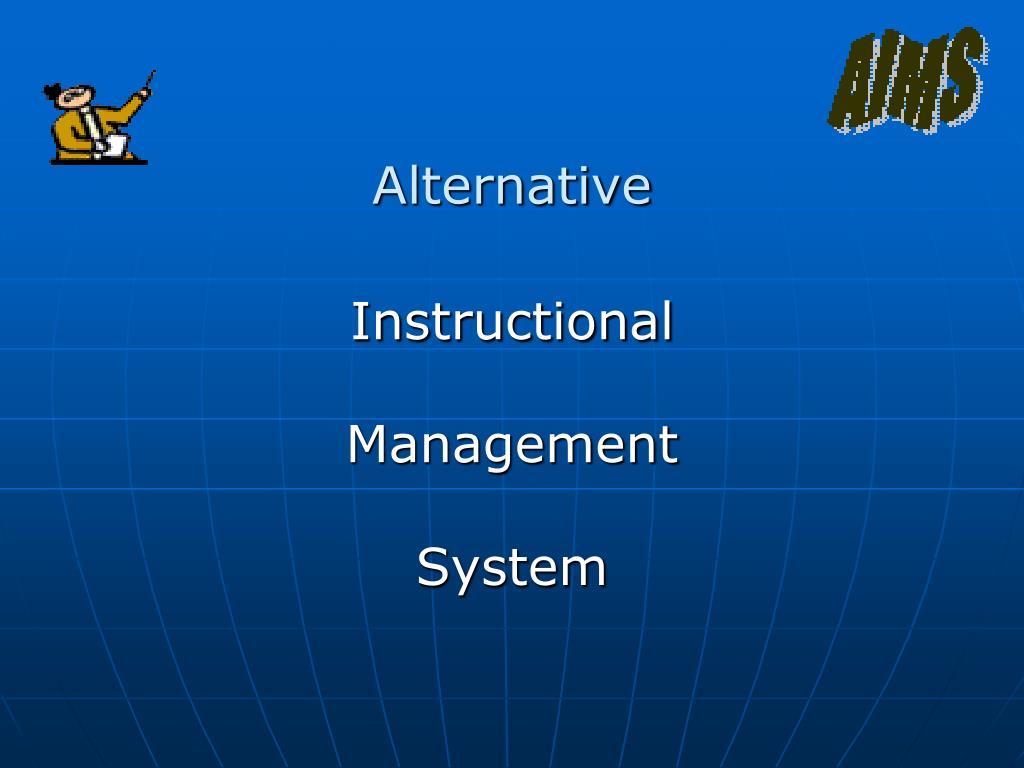 AIMS

Alternative

Instructional

Management

System